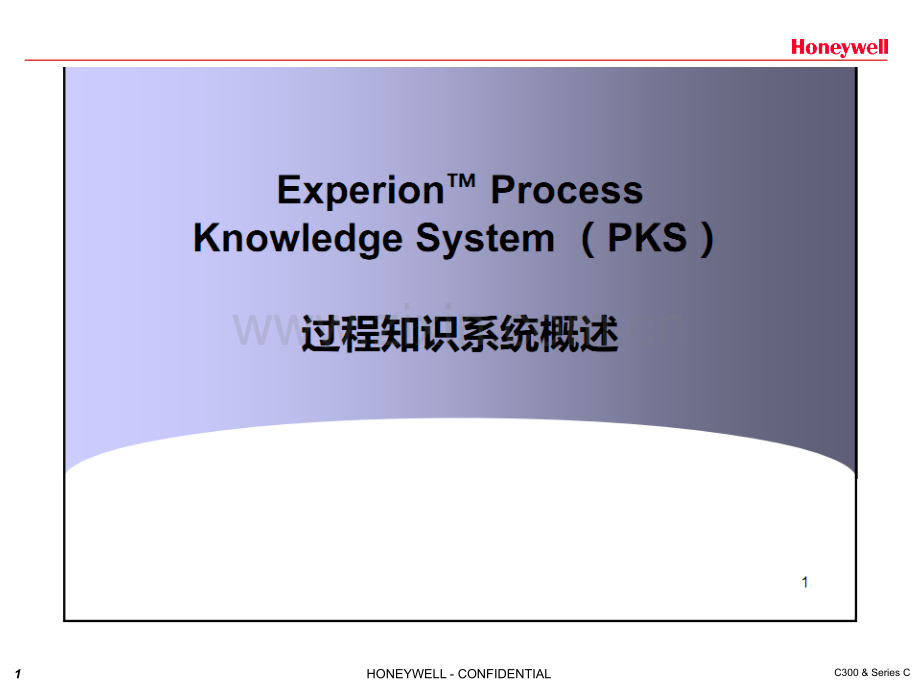 Honeywell

Experion™ Process Knowledge System （PKS）

过程知识系统概述

1

1

HONEYWELL - CONFIDENTIAL

C300 & Series C